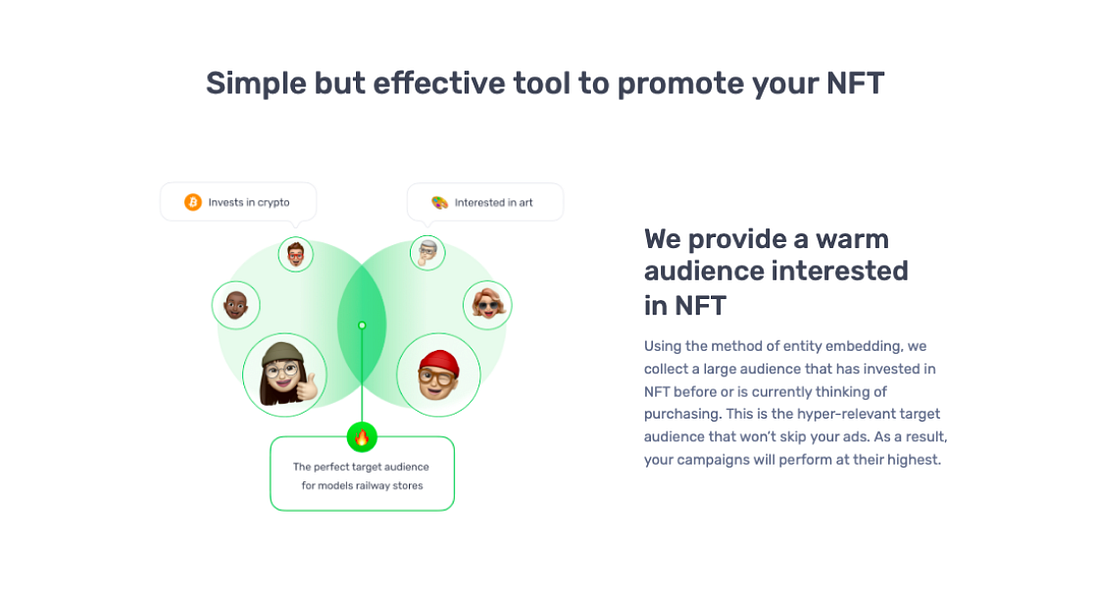 Simple but effective tool to promote your NFT

Invests in crypto

Interested in art

The perfect target audience for models railway stores

We provide a warm audience interested in NFT

Using the method of entity embedding, we collect a large audience that has invested in NFT before or is currently thinking of purchasing. This is the hyper-relevant target audience that won't skip your ads. As a result, your campaigns will perform at their highest.